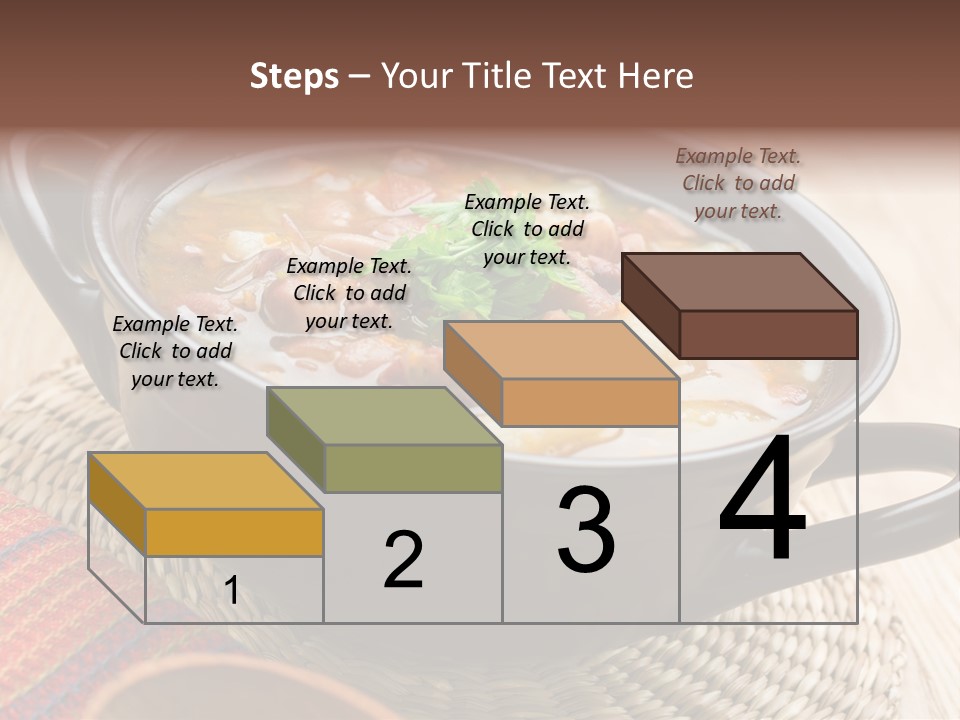 Steps – Your Title Text Here

Example Text. Click to add your text.

Example Text. Click to add your text.

Example Text. Click to add your text.

Example Text. Click to add your text.

1

2

3

4